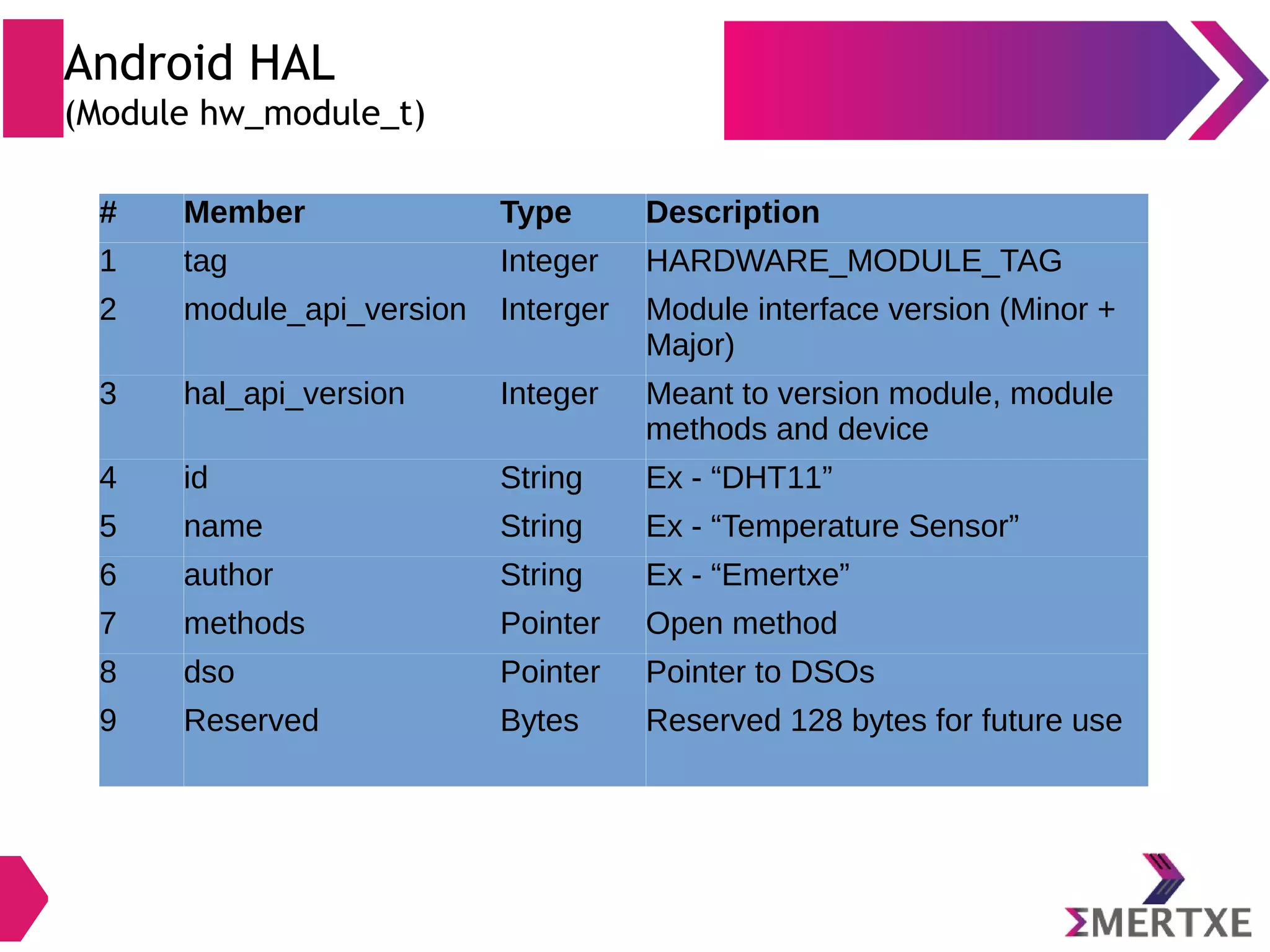 Android HAL
(Module hw_module_t)

| # | Member | Type | Description |
|---|---|---|---|
| 1 | tag | Integer | HARDWARE_MODULE_TAG |
| 2 | module_api_version | Interger | Module interface version (Minor + Major) |
| 3 | hal_api_version | Integer | Meant to version module, module methods and device |
| 4 | id | String | Ex - “DHT11” |
| 5 | name | String | Ex - “Temperature Sensor” |
| 6 | author | String | Ex - “Emertxe” |
| 7 | methods | Pointer | Open method |
| 8 | dso | Pointer | Pointer to DSOs |
| 9 | Reserved | Bytes | Reserved 128 bytes for future use |

ΣMERTXE